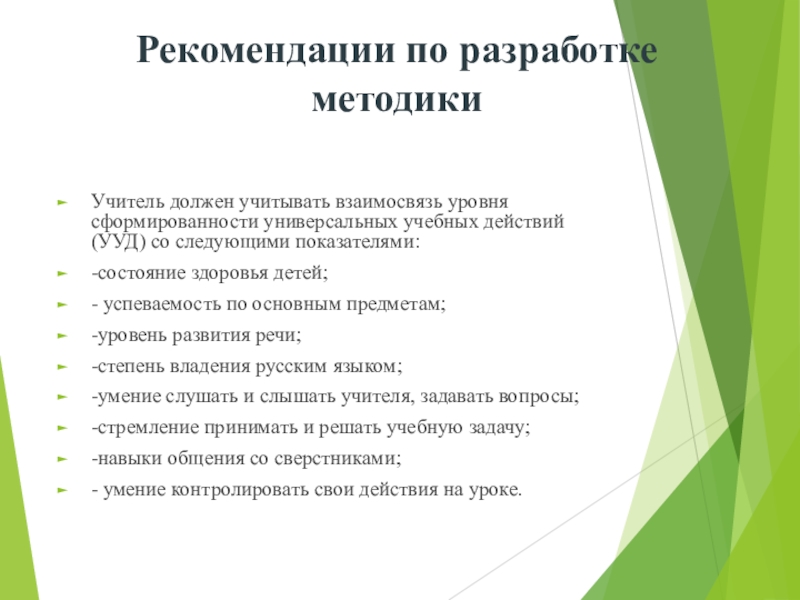 Рекомендации по разработке методики

Учитель должен учитывать взаимосвязь уровня сформированности универсальных учебных действий (УУД) со следующими показателями:

-состояние здоровья детей;

- успеваемость по основным предметам;

-уровень развития речи;

-степень владения русским языком;

-умение слушать и слышать учителя, задавать вопросы;

-стремление принимать и решать учебную задачу;

-навыки общения со сверстниками;

- умение контролировать свои действия на уроке.